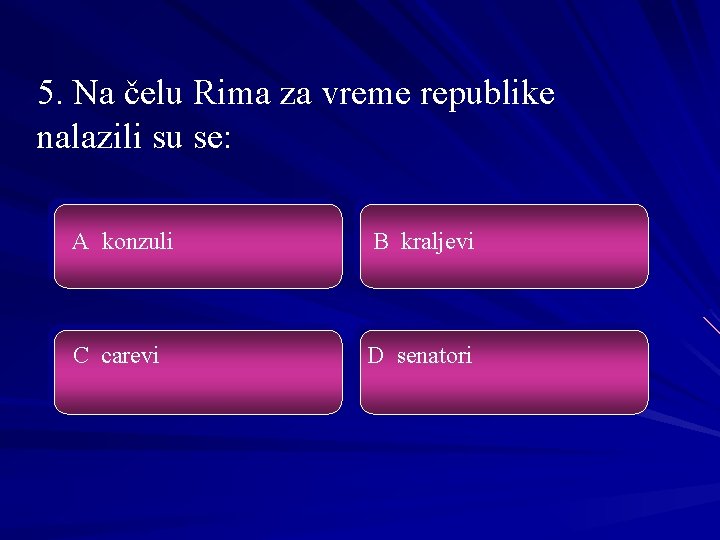 5. Na čelu Rima za vreme republike nalazili su se:

A konzuli

B kraljevi

C carevi

D senatori